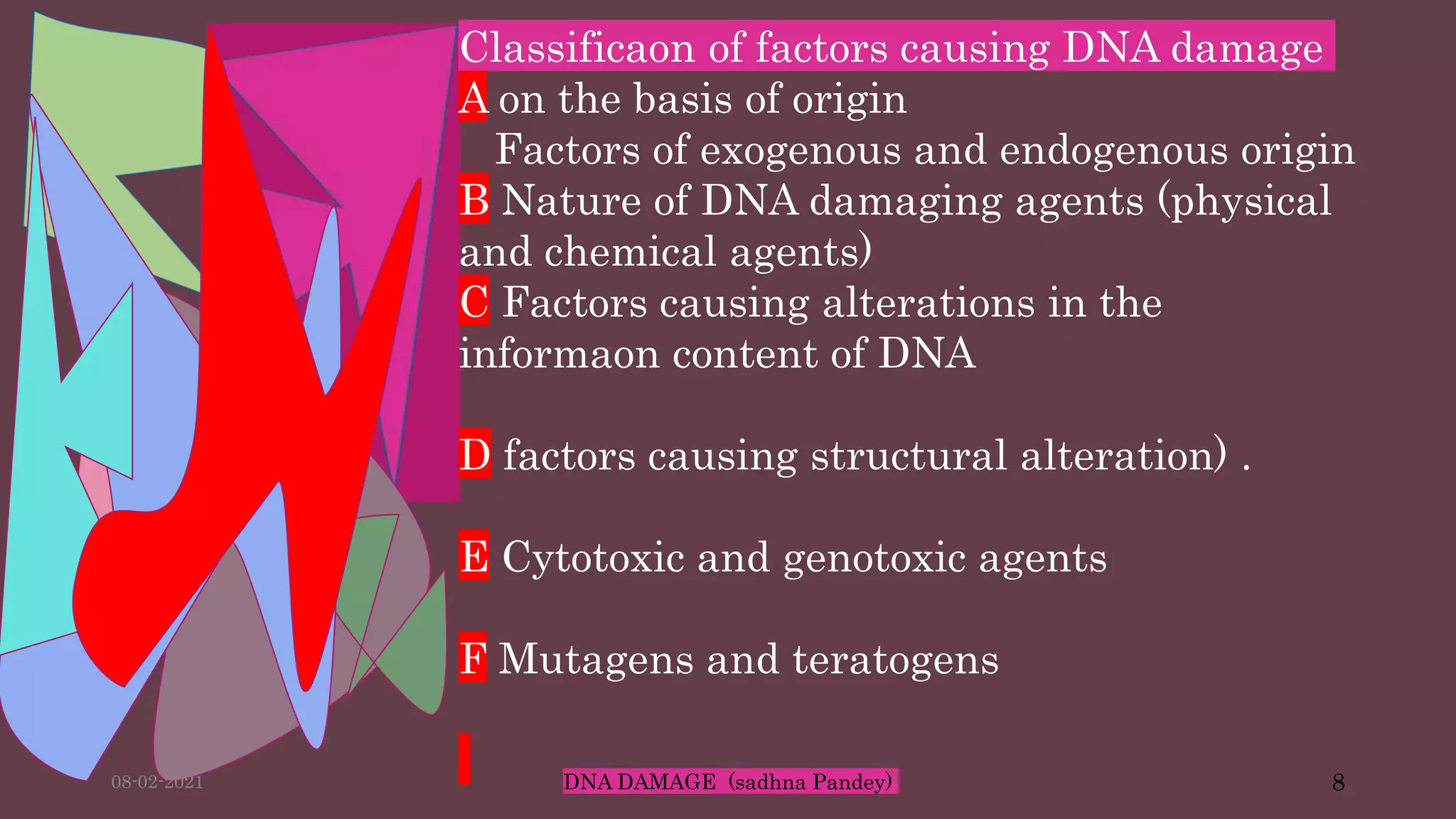 Classificaon of factors causing DNA damage

A on the basis of origin
Factors of exogenous and endogenous origin

B Nature of DNA damaging agents (physical and chemical agents)

C Factors causing alterations in the informaon content of DNA

D factors causing structural alteration) .

E Cytotoxic and genotoxic agents

F Mutagens and teratogens

08-02-2021

DNA DAMAGE (sadhna Pandey)

8